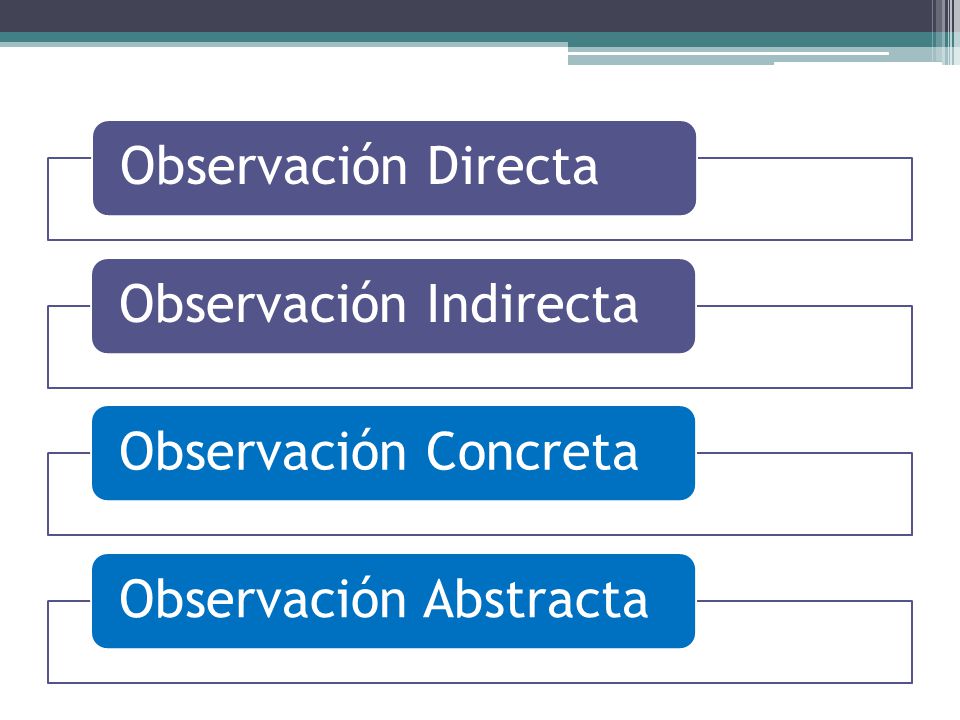 Observación Directa

Observación Indirecta

Observación Concreta

Observación Abstracta